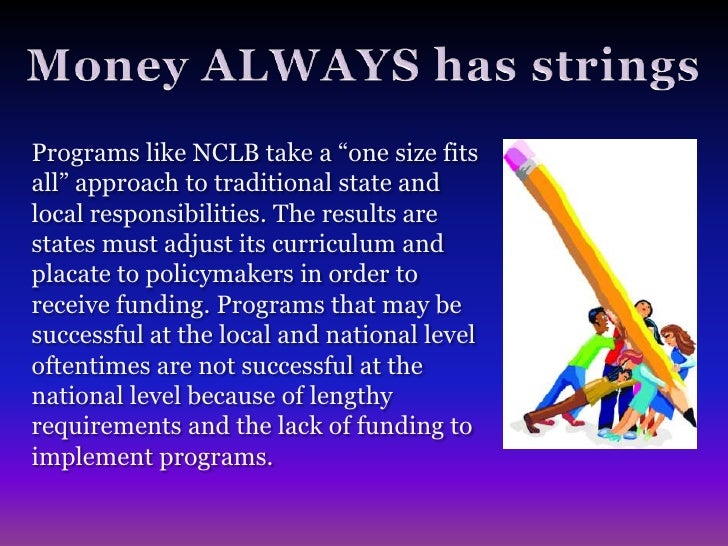 Money ALWAYS has strings

Programs like NCLB take a “one size fits all” approach to traditional state and local responsibilities. The results are states must adjust its curriculum and placate to policymakers in order to receive funding. Programs that may be successful at the local and national level oftentimes are not successful at the national level because of lengthy requirements and the lack of funding to implement programs.